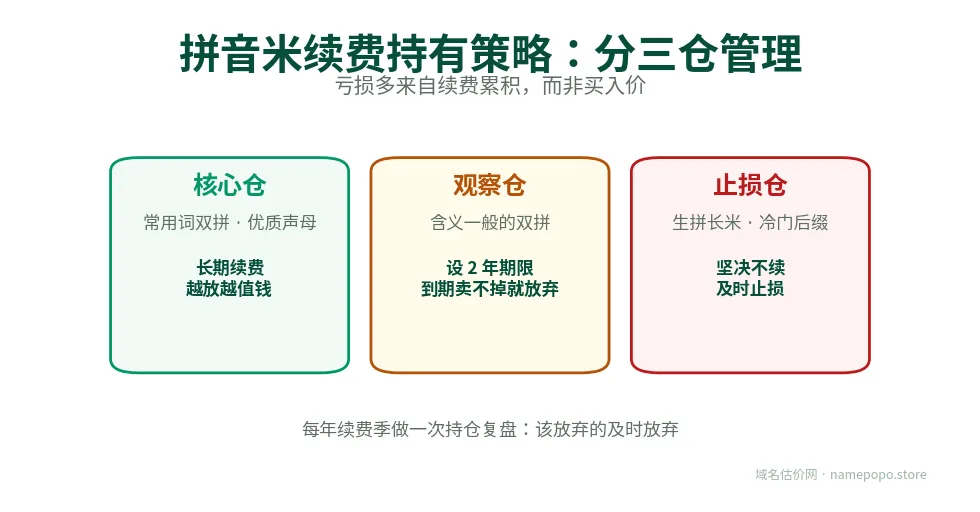 拼音米续费持有策略：分三仓管理
亏损多来自续费累积，而非买入价

核心仓
常用词双拼 · 优质声母
长期续费
越放越值钱

观察仓
含义一般的双拼
设 2 年期限
到期卖不掉就放弃

止损仓
生拼长米 · 冷门后缀
坚决不续
及时止损

每年续费季做一次持仓复盘：该放弃的及时放弃

域名估价网 · namepopo.store